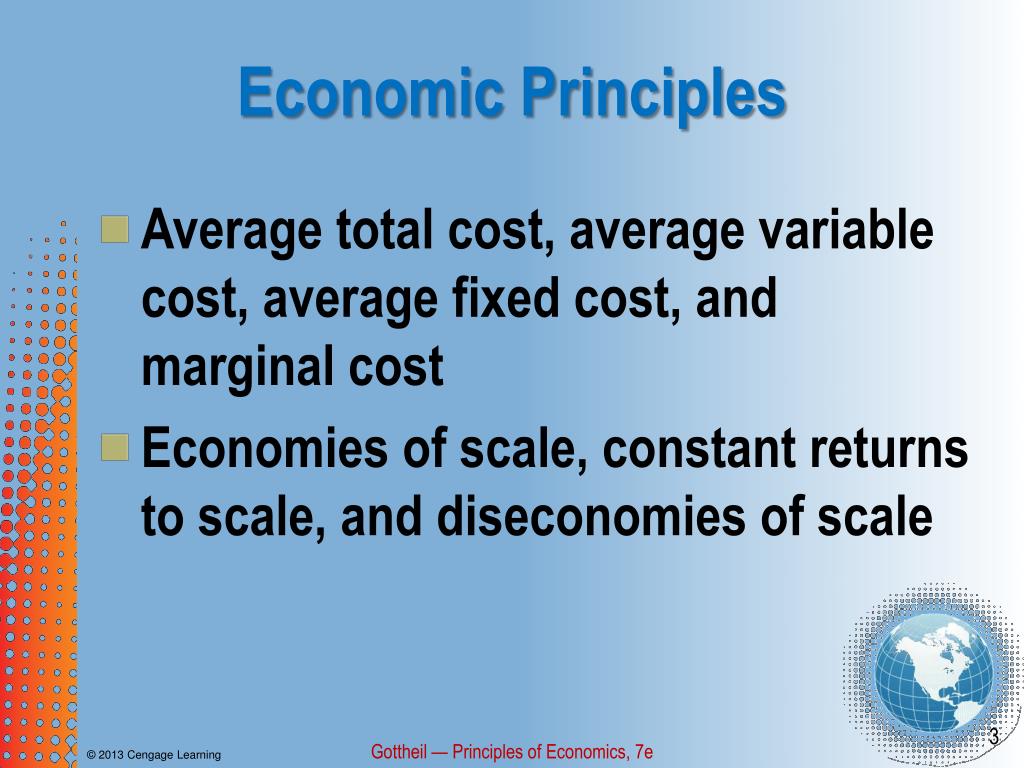 Economic Principles

Average total cost, average variable cost, average fixed cost, and marginal cost

Economies of scale, constant returns to scale, and diseconomies of scale

© 2013 Cengage Learning

Gottheil — Principles of Economics, 7e

3